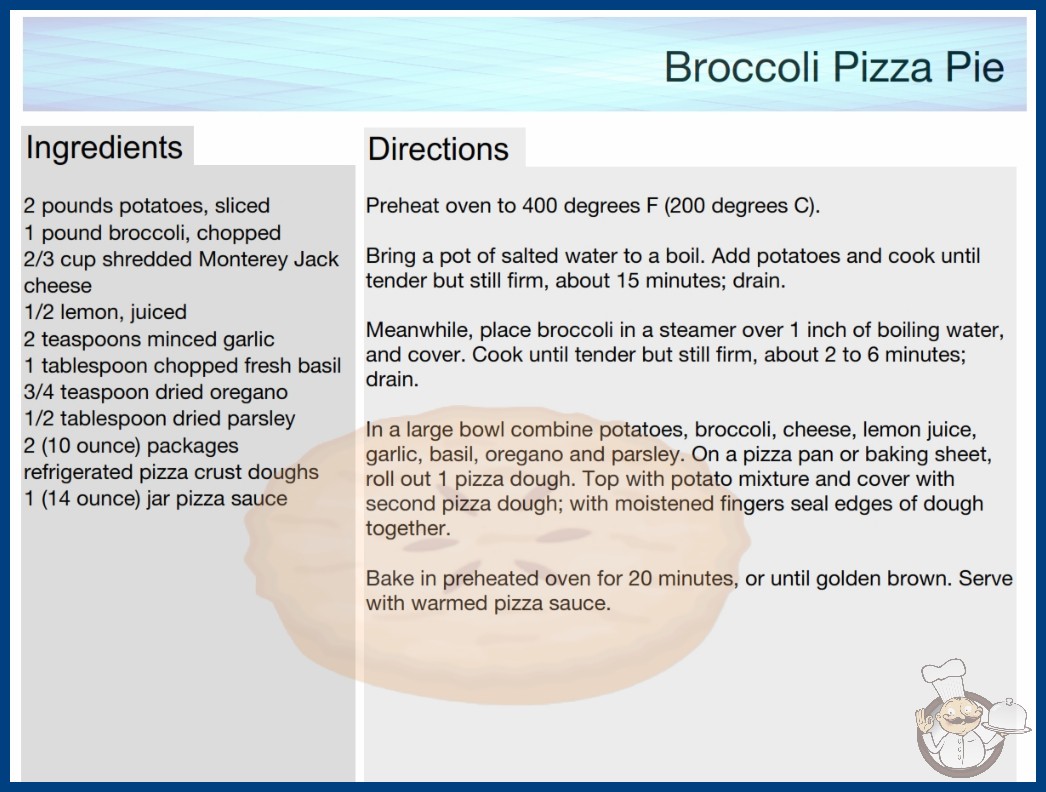 Broccoli Pizza Pie

Ingredients

2 pounds potatoes, sliced
1 pound broccoli, chopped
2/3 cup shredded Monterey Jack cheese
1/2 lemon, juiced
2 teaspoons minced garlic
1 tablespoon chopped fresh basil
3/4 teaspoon dried oregano
1/2 tablespoon dried parsley
2 (10 ounce) packages refrigerated pizza crust doughs
1 (14 ounce) jar pizza sauce

Directions

Preheat oven to 400 degrees F (200 degrees C).

Bring a pot of salted water to a boil. Add potatoes and cook until tender but still firm, about 15 minutes; drain.

Meanwhile, place broccoli in a steamer over 1 inch of boiling water, and cover. Cook until tender but still firm, about 2 to 6 minutes; drain.

In a large bowl combine potatoes, broccoli, cheese, lemon juice, garlic, basil, oregano and parsley. On a pizza pan or baking sheet, roll out 1 pizza dough. Top with potato mixture and cover with second pizza dough; with moistened fingers seal edges of dough together.

Bake in preheated oven for 20 minutes, or until golden brown. Serve with warmed pizza sauce.